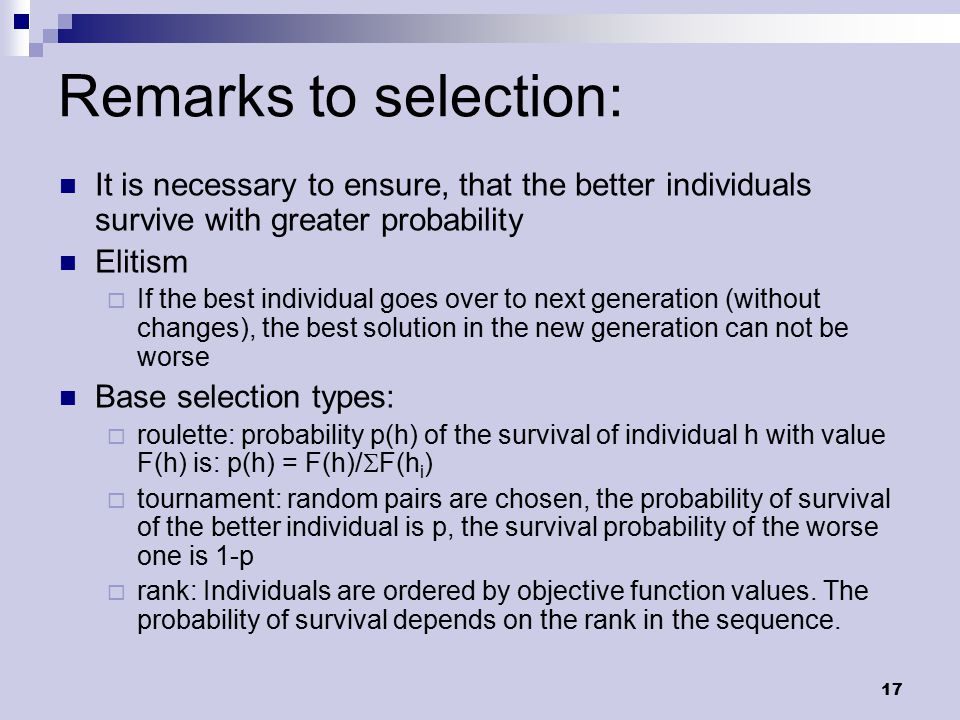 Remarks to selection:

It is necessary to ensure, that the better individuals survive with greater probability

Elitism

If the best individual goes over to next generation (without changes), the best solution in the new generation can not be worse

Base selection types:

roulette: probability p(h) of the survival of individual h with value F(h) is: $p(h) = F(h)/\Sigma F(h_i)$

tournament: random pairs are chosen, the probability of survival of the better individual is p, the survival probability of the worse one is 1-p

rank: Individuals are ordered by objective function values. The probability of survival depends on the rank in the sequence.

17